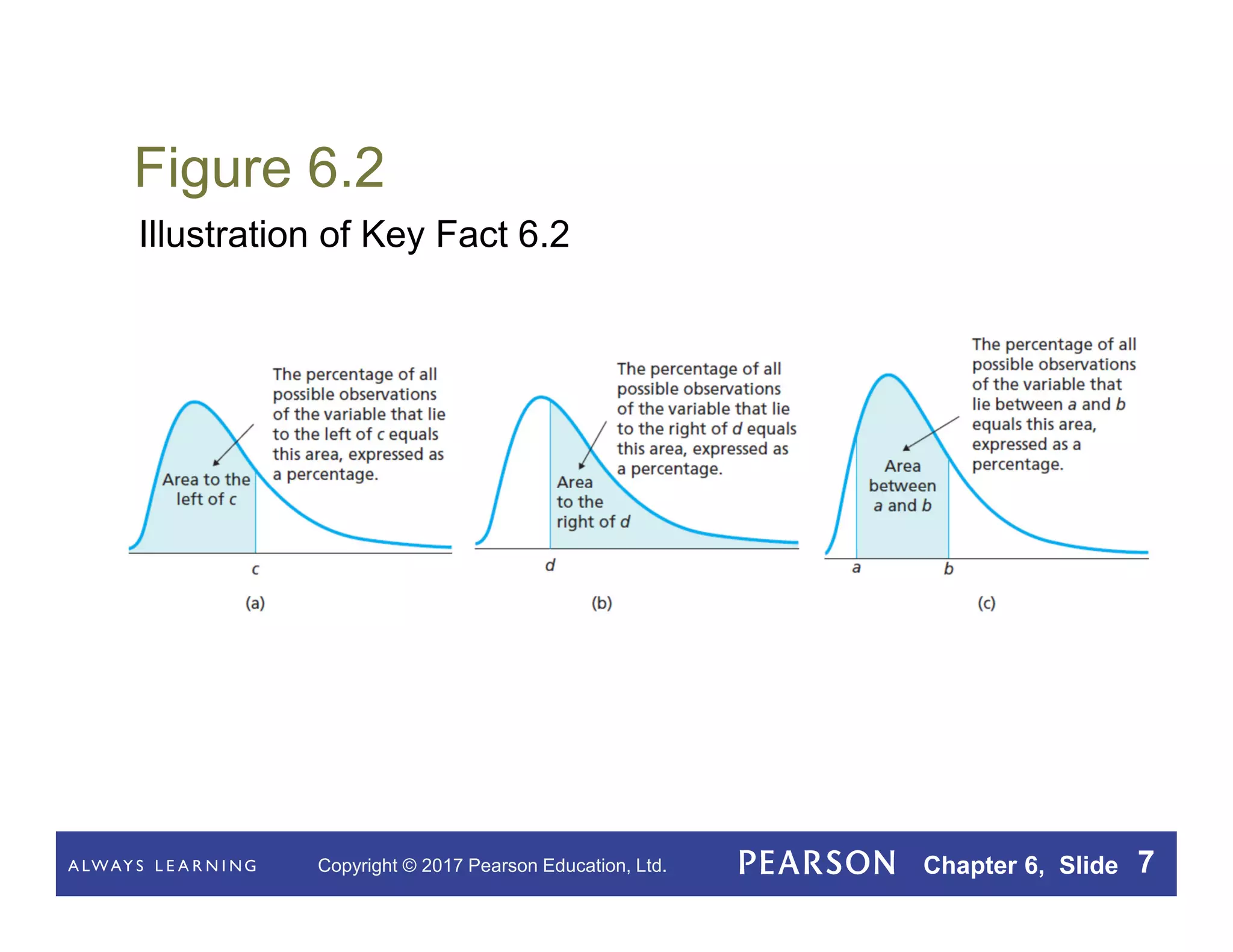 Figure 6.2

Illustration of Key Fact 6.2

The percentage of all possible observations of the variable that lie to the left of $c$ equals this area, expressed as a percentage.

Area to the left of $c$

$c$

(a)

The percentage of all possible observations of the variable that lie to the right of $d$ equals this area, expressed as a percentage.

Area to the right of $d$

$d$

(b)

The percentage of all possible observations of the variable that lie between $a$ and $b$ equals this area, expressed as a percentage.

Area between $a$ and $b$

$a$ $b$

(c)

ALWAYS LEARNING Copyright © 2017 Pearson Education, Ltd. PEARSON Chapter 6, Slide 7